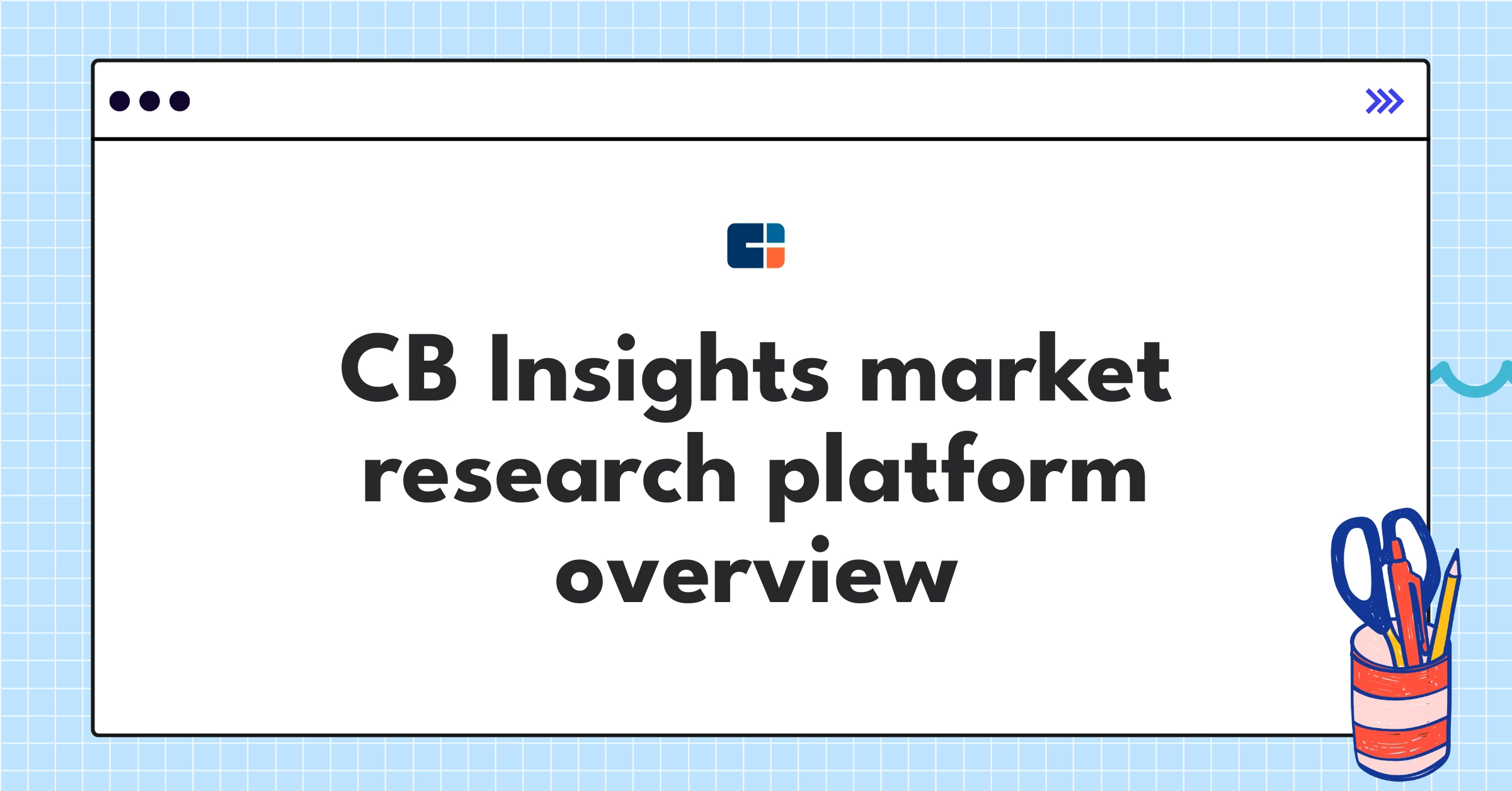 CB Insights market research platform overview